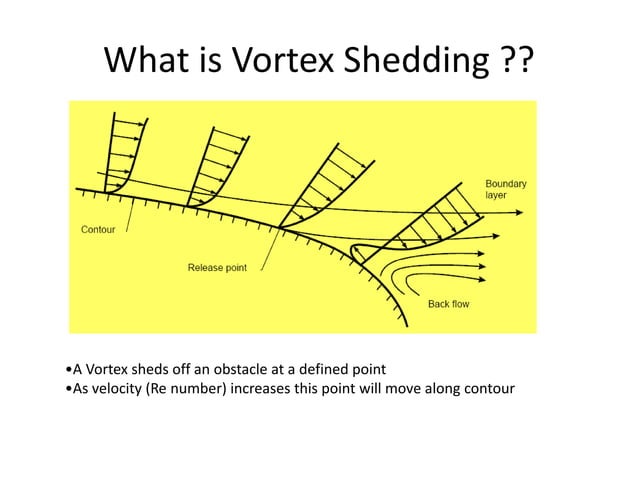 What is Vortex Shedding ??

Boundary layer

Contour

Release point

Back flow

•A Vortex sheds off an obstacle at a defined point
•As velocity (Re number) increases this point will move along contour